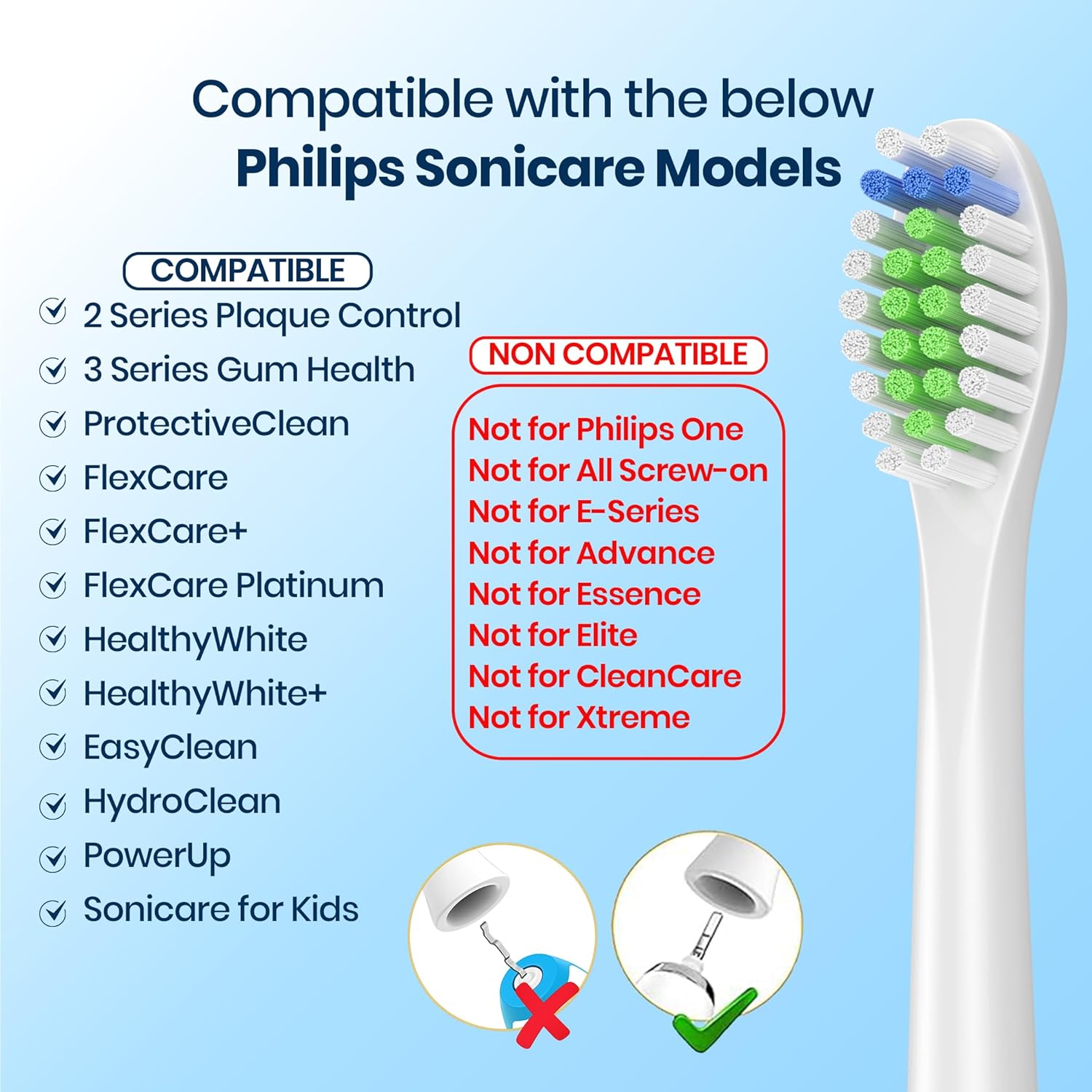 Compatible with the below
Philips Sonicare Models

COMPATIBLE

2 Series Plaque Control
3 Series Gum Health
ProtectiveClean
FlexCare
FlexCare+
FlexCare Platinum
HealthyWhite
HealthyWhite+
EasyClean
HydroClean
PowerUp
Sonicare for Kids

NON COMPATIBLE

Not for Philips One
Not for All Screw-on
Not for E-Series
Not for Advance
Not for Essence
Not for Elite
Not for CleanCare
Not for Xtreme